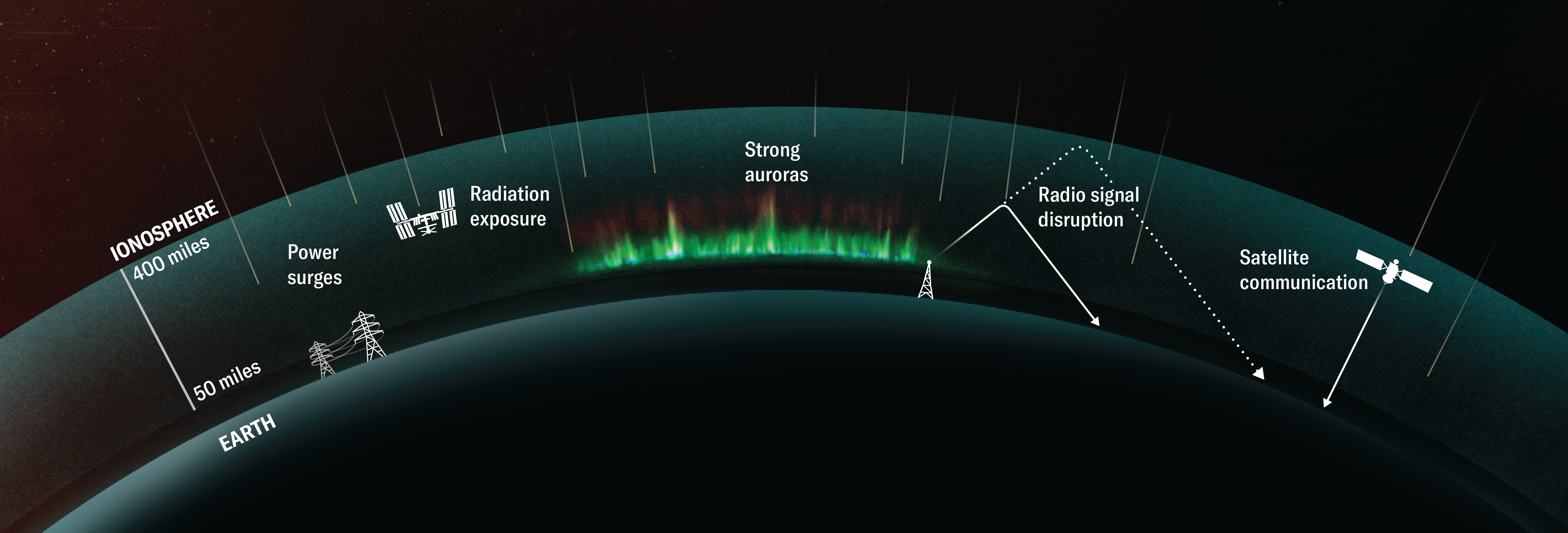 IONOSPHERE
400 miles
50 miles
EARTH
Power surges
Radiation exposure
Strong auroras
Radio signal disruption
Satellite communication